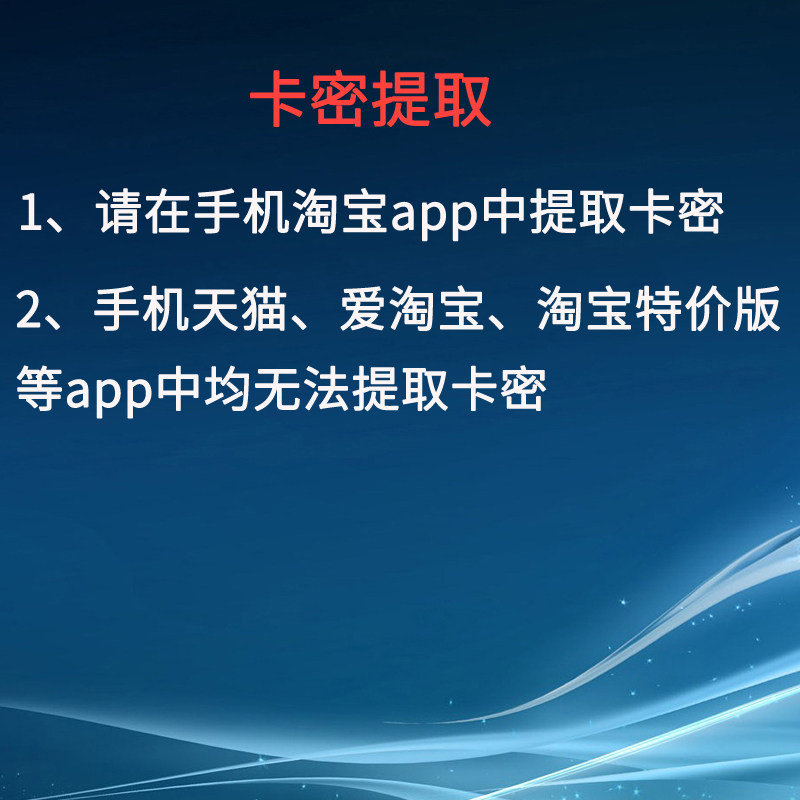 卡密提取

1、请在手机淘宝app中提取卡密

2、手机天猫、爱淘宝、淘宝特价版等app中均无法提取卡密